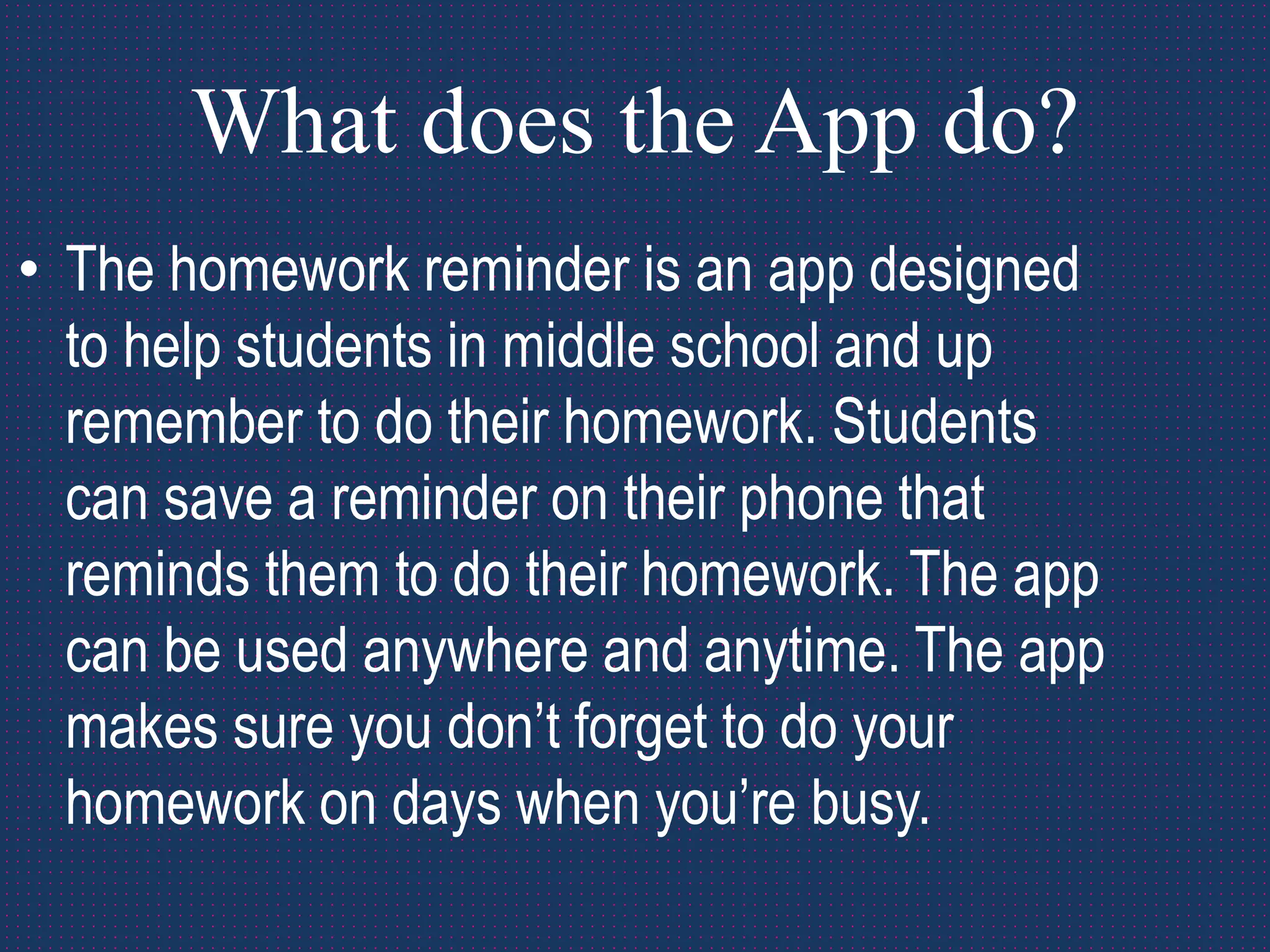 What does the App do?

• The homework reminder is an app designed to help students in middle school and up remember to do their homework. Students can save a reminder on their phone that reminds them to do their homework. The app can be used anywhere and anytime. The app makes sure you don’t forget to do your homework on days when you’re busy.